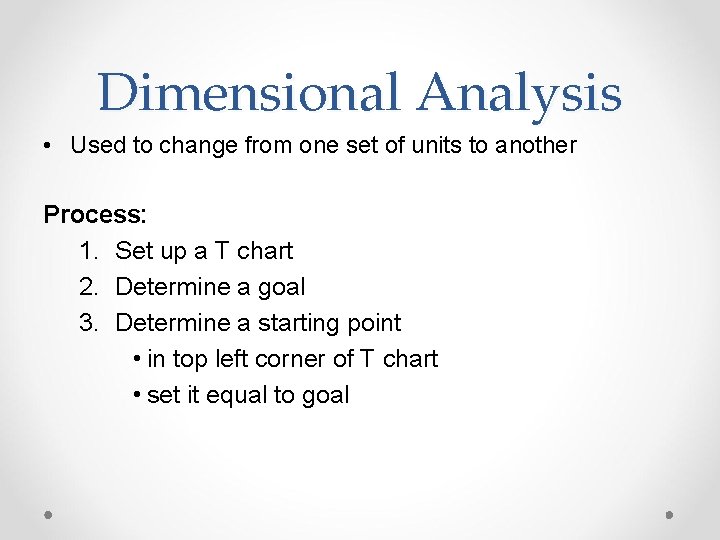 Dimensional Analysis

• Used to change from one set of units to another

Process:
1. Set up a T chart
2. Determine a goal
3. Determine a starting point
• in top left corner of T chart
• set it equal to goal